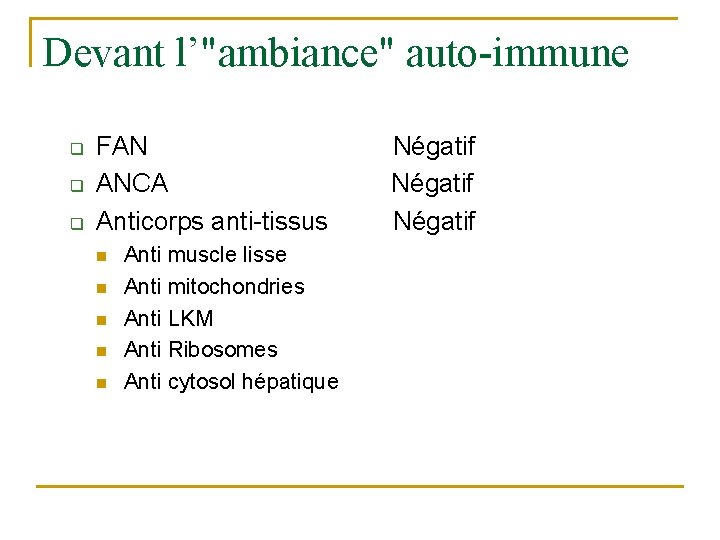 Devant l’"ambiance" auto-immune

FAN Négatif
ANCA Négatif
Anticorps anti-tissus Négatif
Anti muscle lisse
Anti mitochondries
Anti LKM
Anti Ribosomes
Anti cytosol hépatique